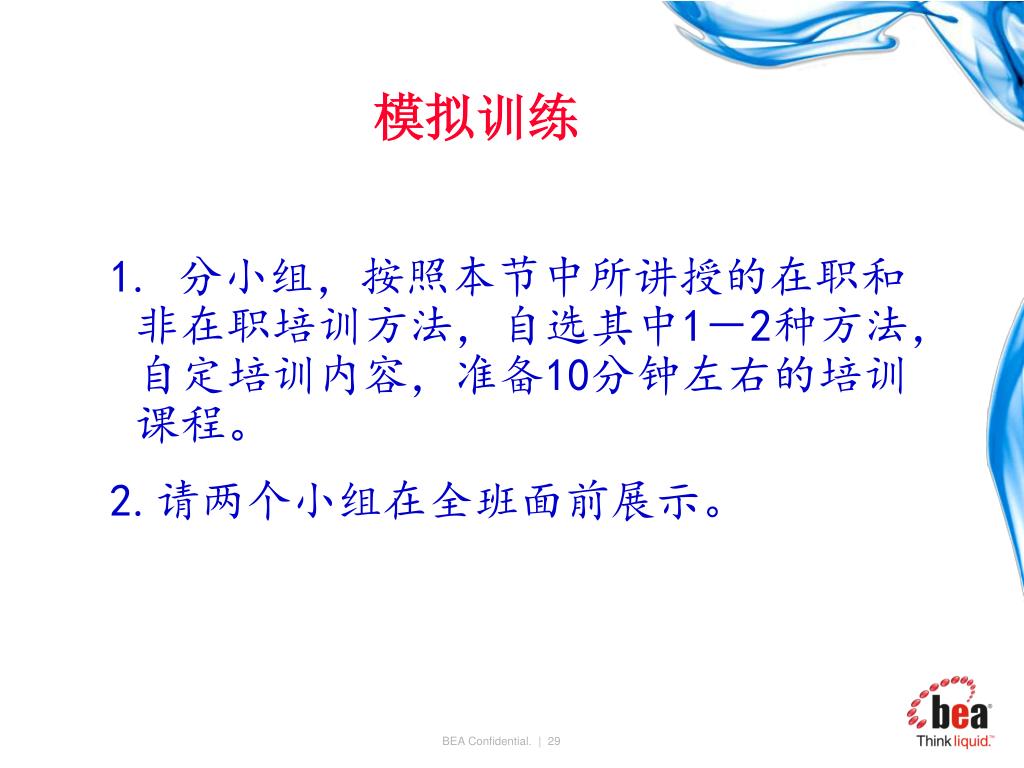 模拟训练

1. 分小组，按照本节中所讲授的在职和非在职培训方法，自选其中1—2种方法，自定培训内容，准备10分钟左右的培训课程。

2. 请两个小组在全班面前展示。

BEA Confidential. | 29

bea
Think liquid.